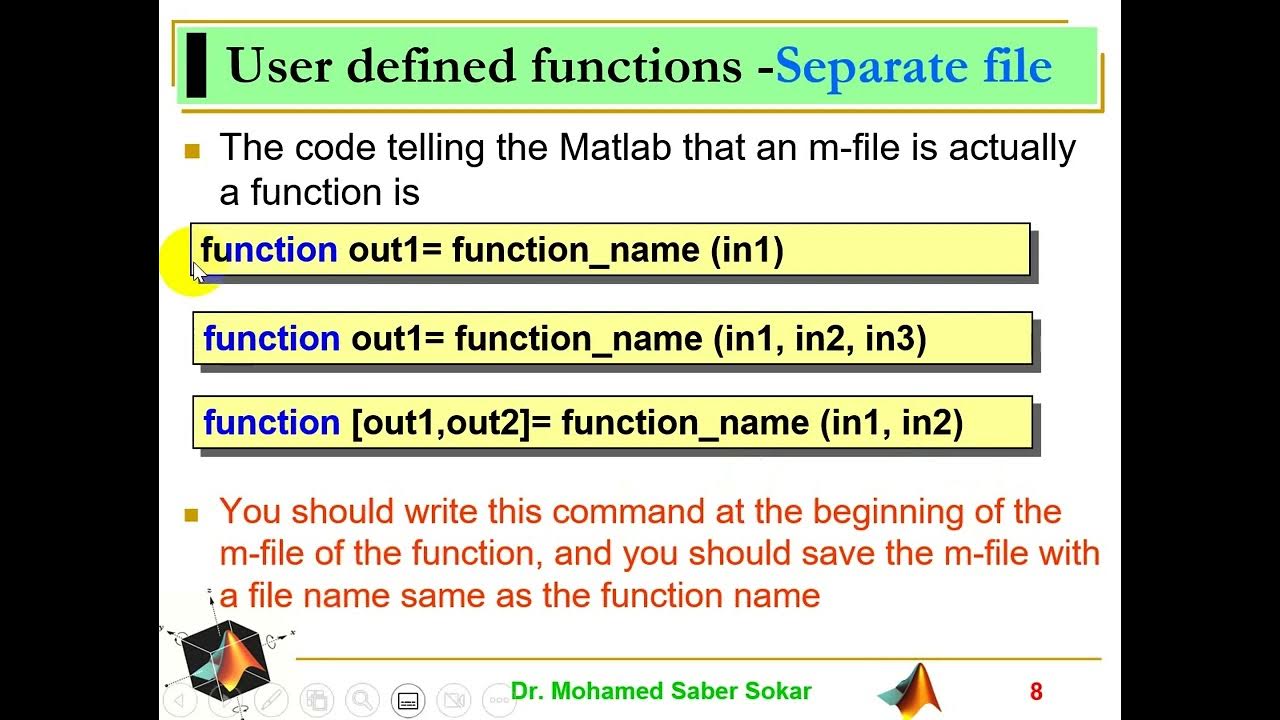 User defined functions -Separate file

The code telling the Matlab that an m-file is actually a function is

function out1= function_name (in1)

function out1= function_name (in1, in2, in3)

function [out1,out2]= function_name (in1, in2)

You should write this command at the beginning of the m-file of the function, and you should save the m-file with a file name same as the function name

Dr. Mohamed Saber Sokar

8